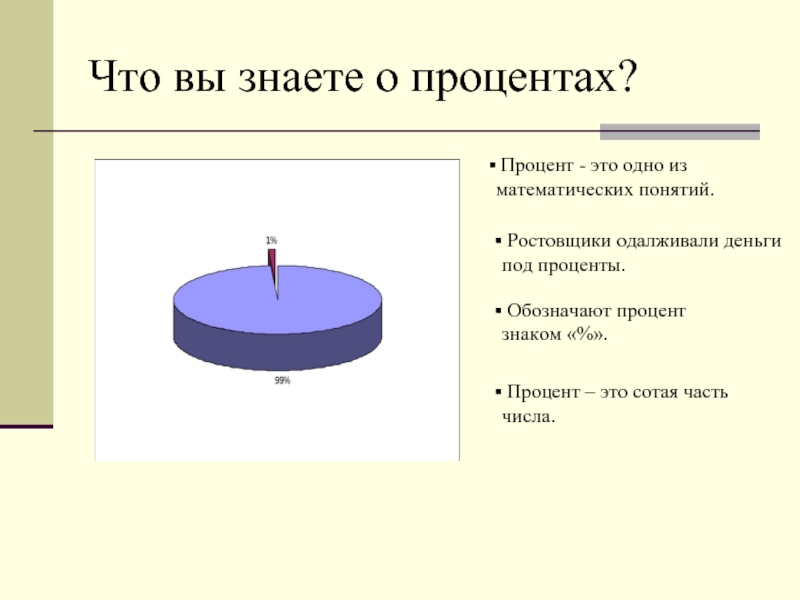 Что вы знаете о процентах?

1%

99%

▪ Процент - это одно из математических понятий.

▪ Ростовщики одалживали деньги под проценты.

▪ Обозначают процент знаком «%».

▪ Процент – это сотая часть числа.